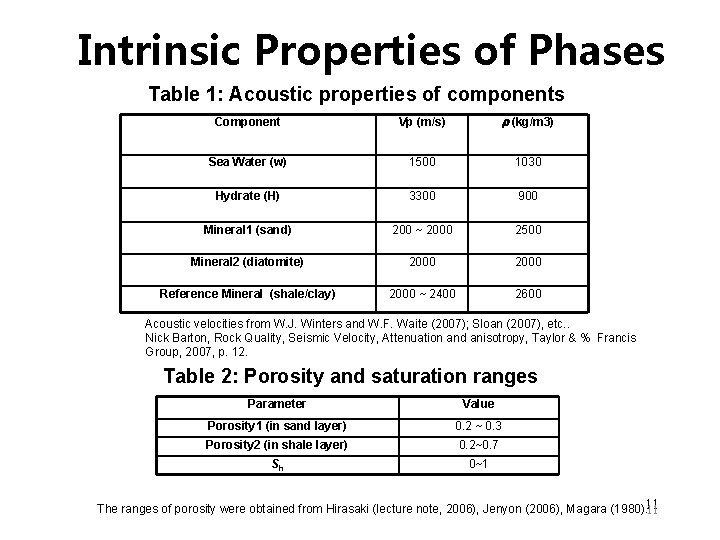 Intrinsic Properties of Phases

Table 1: Acoustic properties of components

| Component | Vp (m/s) | $\rho$ (kg/m3) |
|---|---|---|
| Sea Water (w) | 1500 | 1030 |
| Hydrate (H) | 3300 | 900 |
| Mineral1 (sand) | 200 ~ 2000 | 2500 |
| Mineral2 (diatomite) | 2000 | 2000 |
| Reference Mineral (shale/clay) | 2000 ~ 2400 | 2600 |

Acoustic velocities from W.J. Winters and W.F. Waite (2007); Sloan (2007), etc.. Nick Barton, Rock Quality, Seismic Velocity, Attenuation and anisotropy, Taylor & % Francis Group, 2007, p. 12.

Table 2: Porosity and saturation ranges

| Parameter | Value |
|---|---|
| Porosity1 (in sand layer) | 0.2 ~ 0.3 |
| Porosity2 (in shale layer) | 0.2~0.7 |
| $S_h$ | 0~1 |

The ranges of porosity were obtained from Hirasaki (lecture note, 2006), Jenyon (2006), Magara (1980).

11